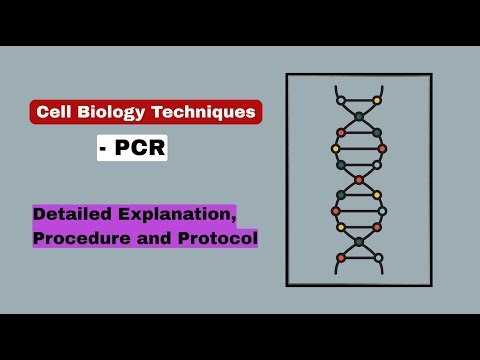 Cell Biology Techniques

- PCR

Detailed Explanation, Procedure and Protocol